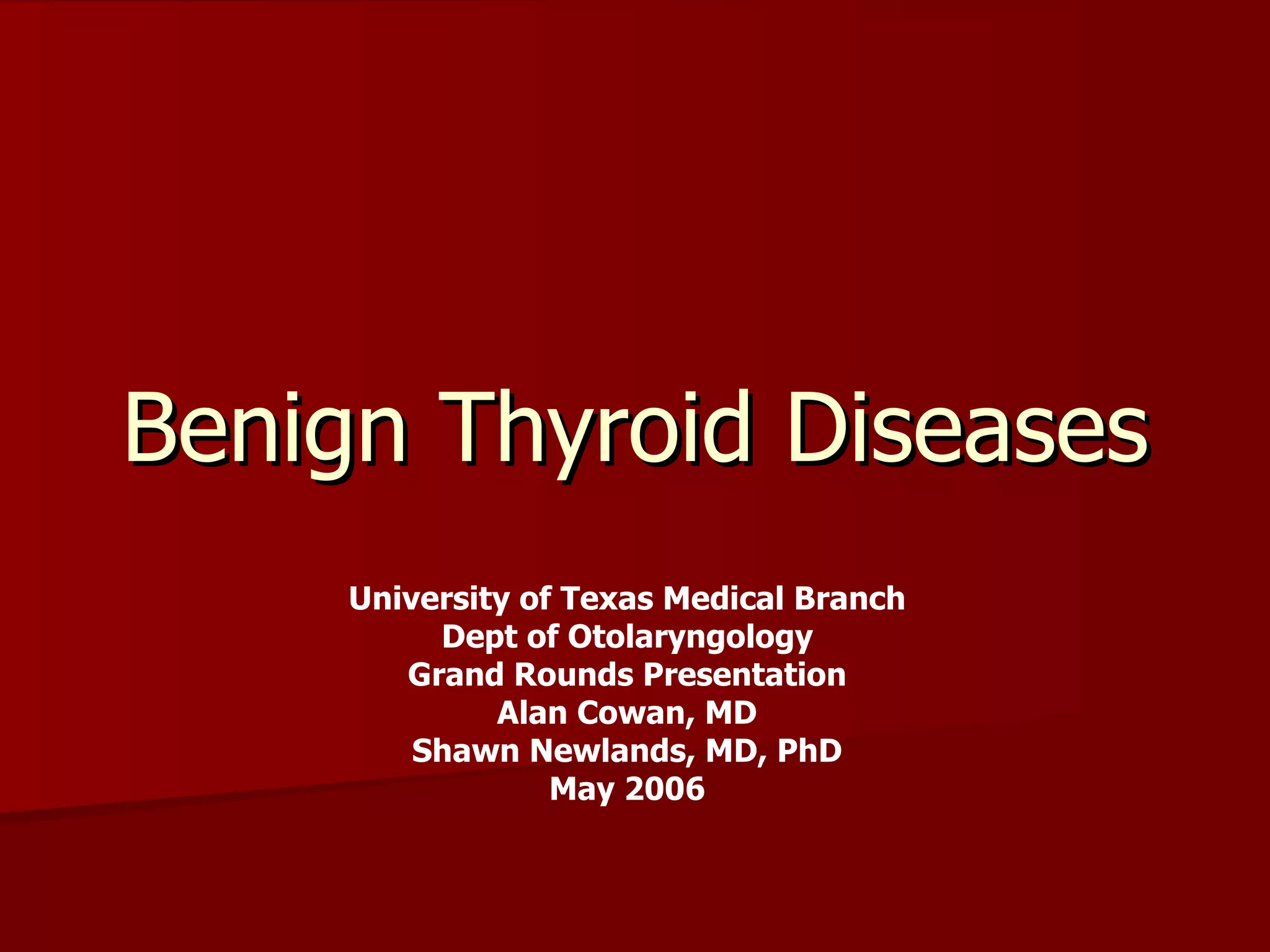 Benign Thyroid Diseases

University of Texas Medical Branch
Dept of Otolaryngology
Grand Rounds Presentation
Alan Cowan, MD
Shawn Newlands, MD, PhD
May 2006